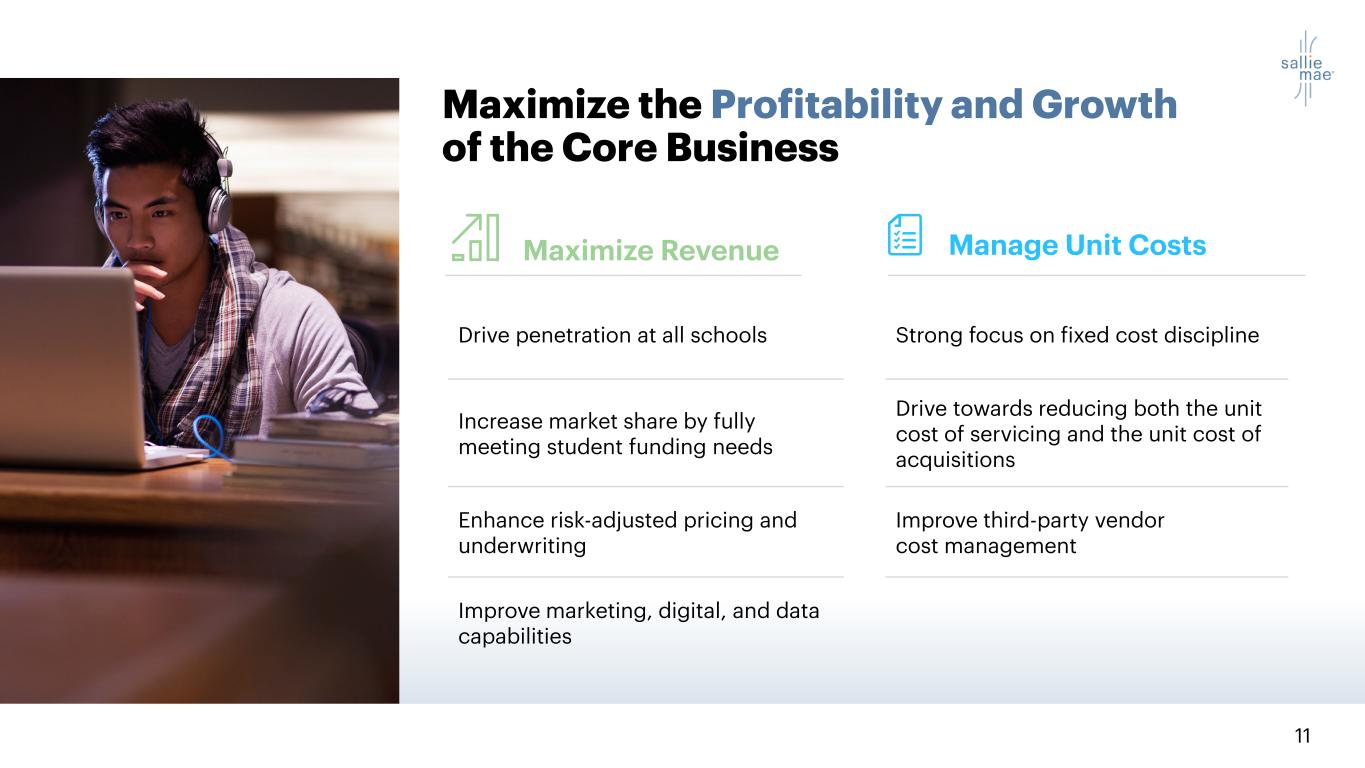 sallie mae

Maximize the Profitability and Growth of the Core Business

Maximize Revenue

Drive penetration at all schools

Increase market share by fully meeting student funding needs

Enhance risk-adjusted pricing and underwriting

Improve marketing, digital, and data capabilities

Manage Unit Costs

Strong focus on fixed cost discipline

Drive towards reducing both the unit cost of servicing and the unit cost of acquisitions

Improve third-party vendor cost management

11